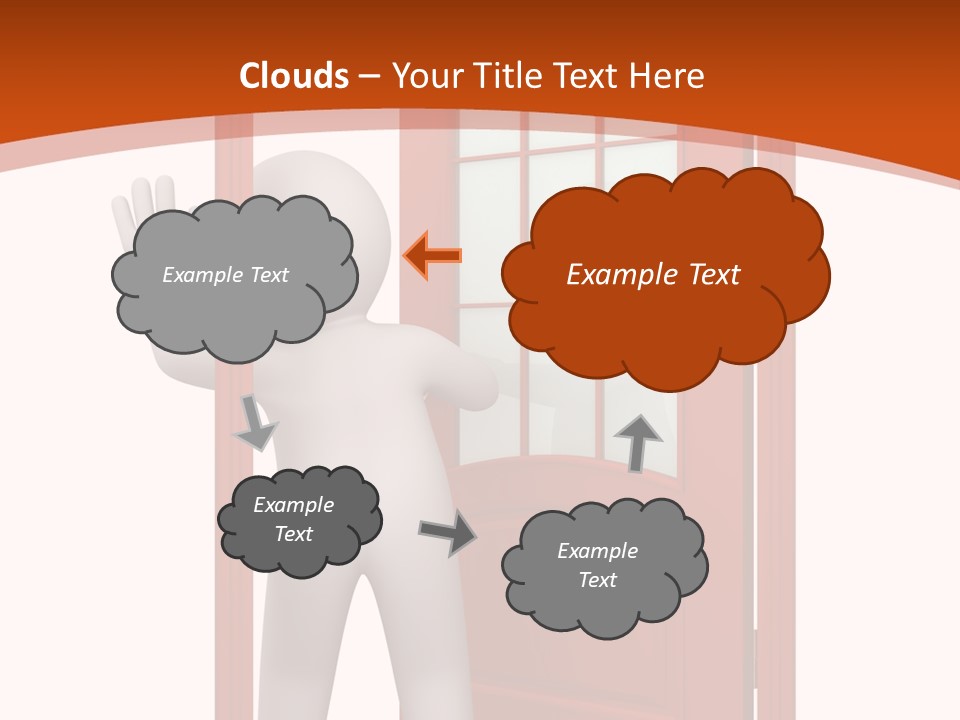 Clouds – Your Title Text Here

Example Text

Example Text

Example Text

Example Text